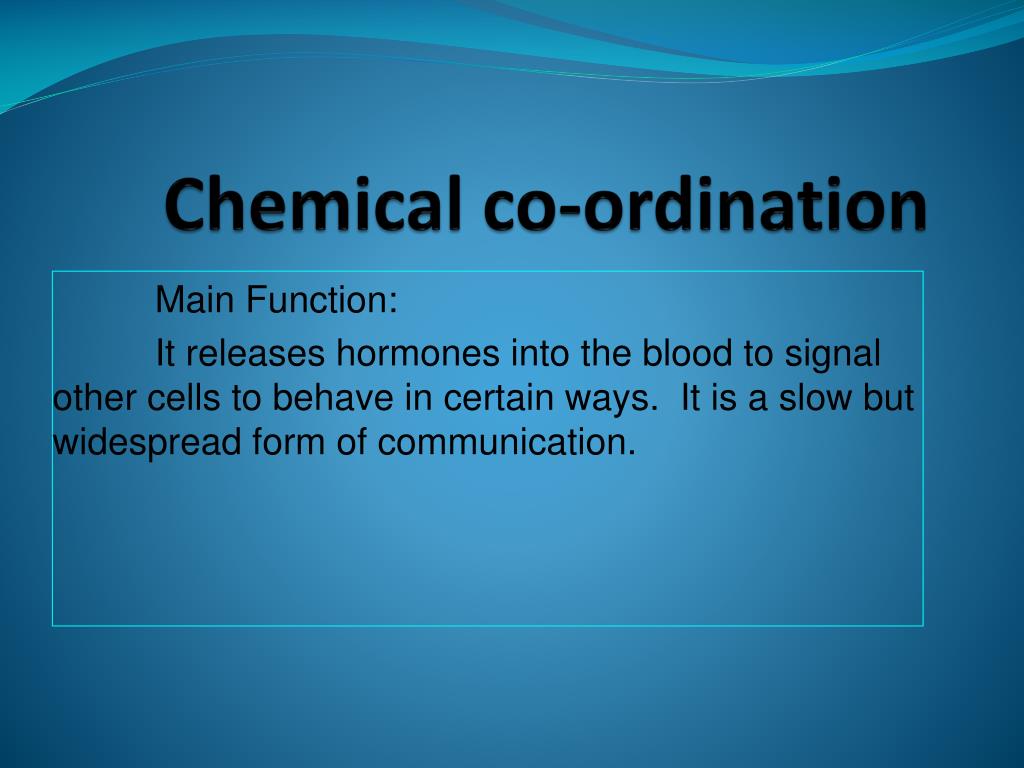 Chemical co-ordination

Main Function:

It releases hormones into the blood to signal other cells to behave in certain ways. It is a slow but widespread form of communication.